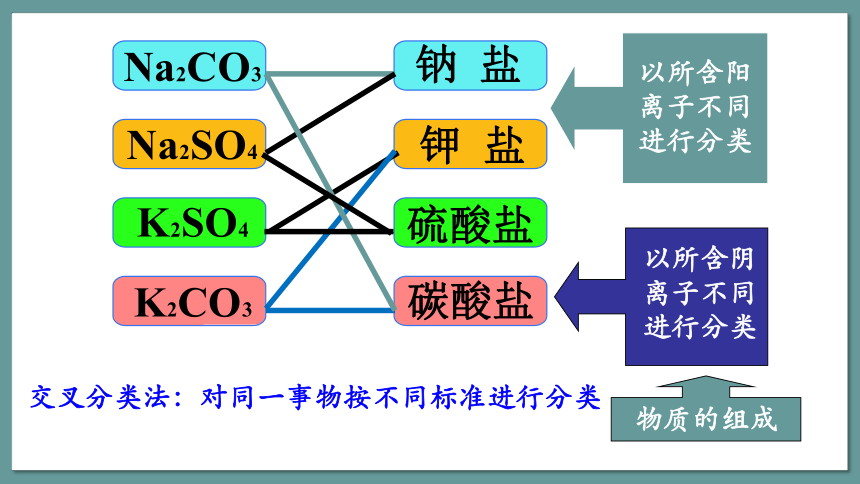 $Na_2CO_3$

$Na_2SO_4$

$K_2SO_4$

$K_2CO_3$

钠 盐

钾 盐

硫酸盐

碳酸盐

以所含阳离子不同进行分类

以所含阴离子不同进行分类

交叉分类法：对同一事物按不同标准进行分类

物质的组成